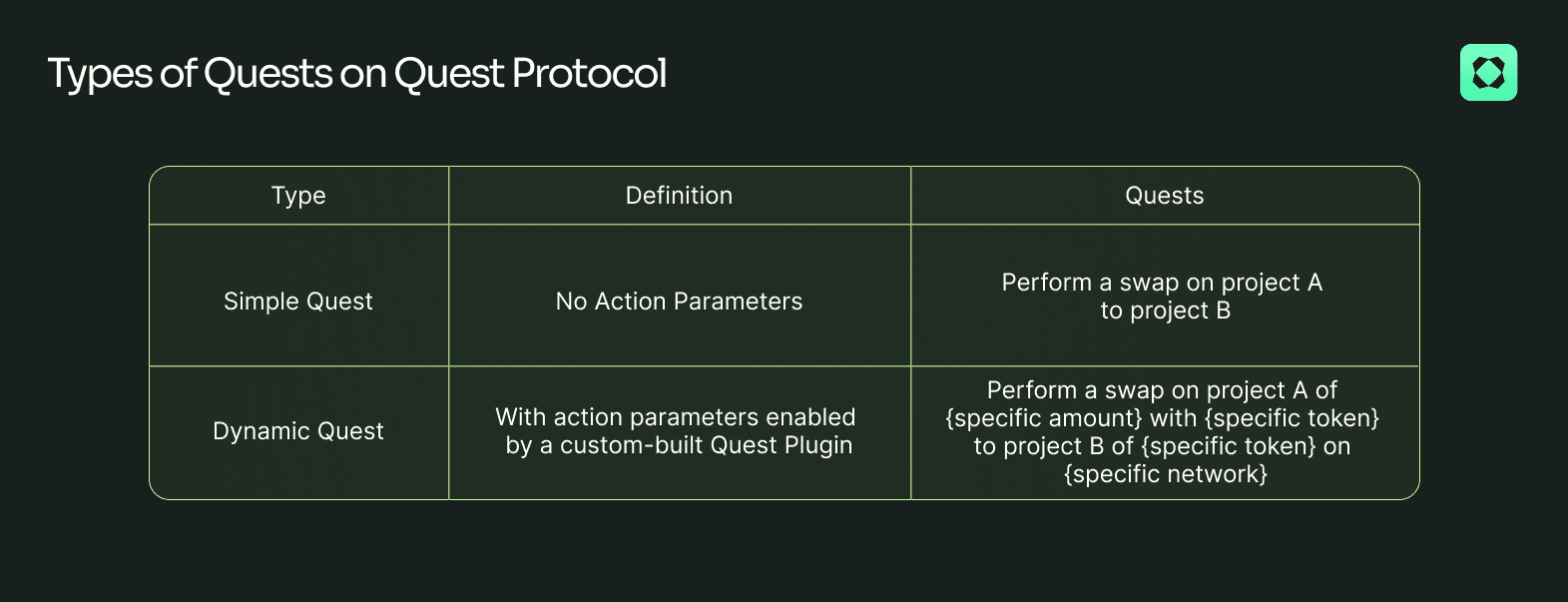 Types of Quests on Quest Protocol

| Type | Definition | Quests |
|---|---|---|
| Simple Quest | No Action Parameters | Perform a swap on project A to project B |
| Dynamic Quest | With action parameters enabled by a custom-built Quest Plugin | Perform a swap on project A of {specific amount} with {specific token} to project B of {specific token} on {specific network} |